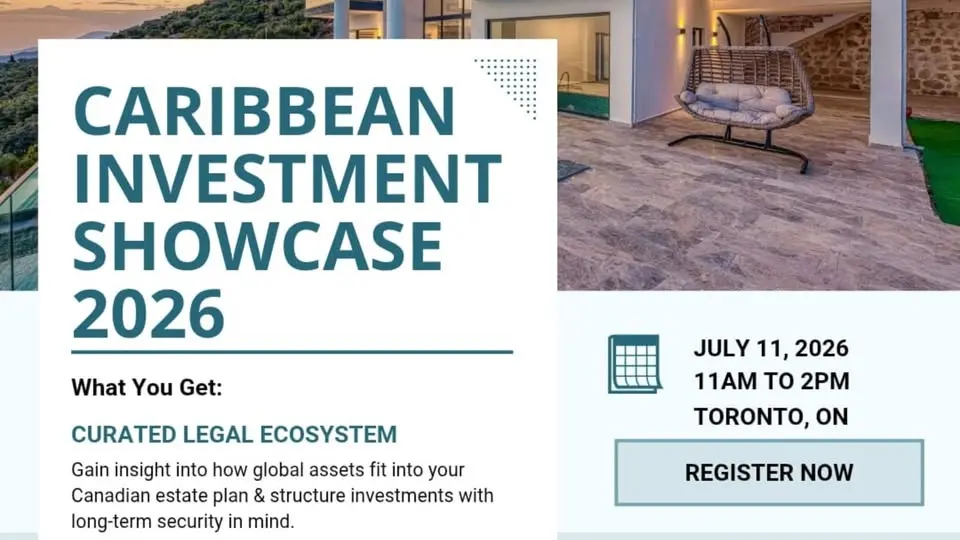 CARIBBEAN INVESTMENT SHOWCASE 2026

What You Get:

CURATED LEGAL ECOSYSTEM

Gain insight into how global assets fit into your Canadian estate plan & structure investments with long-term security in mind.

JULY 11, 2026
11AM TO 2PM
TORONTO, ON

REGISTER NOW